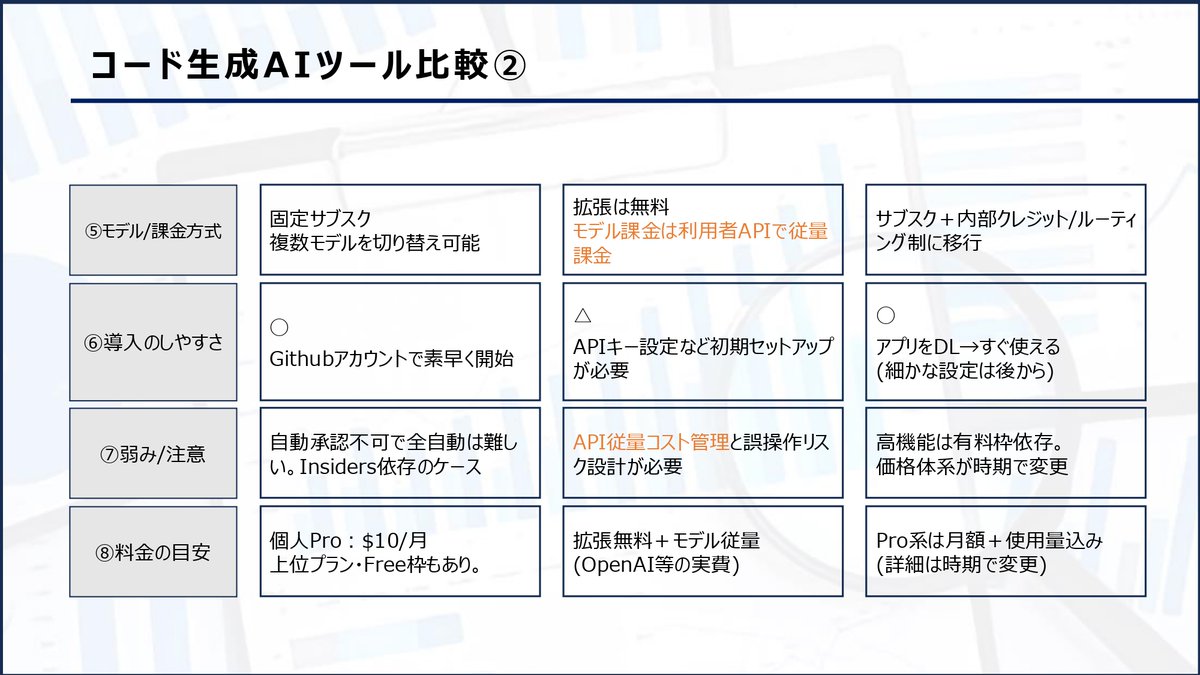 コード生成AIツール比較②

| | | | |
|---|---|---|---|
| ⑤モデル/課金方式 | 固定サブスク 複数モデルを切り替え可能 | 拡張は無料 モデル課金は利用者APIで従量課金 | サブスク＋内部クレジット/ルーティング制に移行 |
| ⑥導入のしやすさ | ○ Githubアカウントで素早く開始 | △ APIキー設定など初期セットアップが必要 | ○ アプリをDL→すぐ使える (細かな設定は後から) |
| ⑦弱み/注意 | 自動承認不可で全自動は難しい。Insiders依存のケース | API従量コスト管理と誤操作リスク設計が必要 | 高機能は有料枠依存。価格体系が時期で変更 |
| ⑧料金の目安 | 個人Pro：$10/月 上位プラン・Free枠もあり。 | 拡張無料＋モデル従量 (OpenAI等の実費) | Pro系は月額＋使用量込み (詳細は時期で変更) |